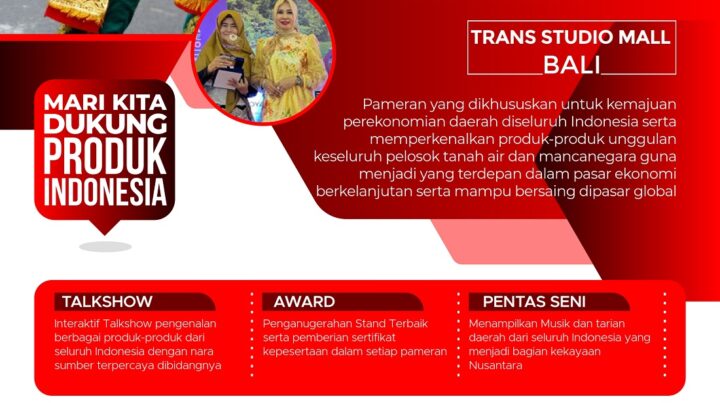 TRANS STUDIO MALL
BALI

MARI KITA DUKUNG PRODUK INDONESIA

Pameran yang dikhususkan untuk kemajuan perekonomian daerah diseluruh Indonesia serta memperkenalkan produk-produk unggulan keseluruh pelosok tanah air dan mancanegara guna menjadi yang terdepan dalam pasar ekonomi berkelanjutan serta mampu bersaing dipasar global

TALKSHOW

Interaktif Talkshow pengenalan berbagai produk-produk dari seluruh Indonesia dengan nara sumber terpercaya dibidangnya

AWARD

Penganugerahan Stand Terbaik serta pemberian sertifikat kepesertaan dalam setiap pameran

PENTAS SENI

Menampilkan Musik dan tarian daerah dari seluruh Indonesia yang menjadi bagian kekayaan Nusantara